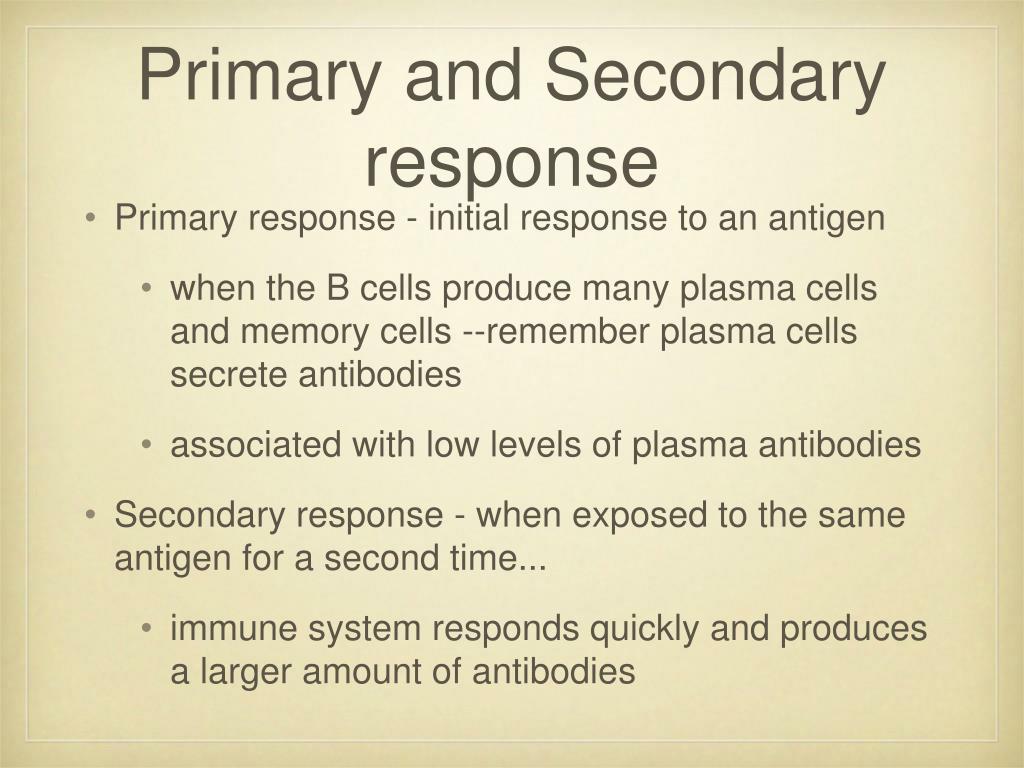 Primary and Secondary response

• Primary response - initial response to an antigen

• when the B cells produce many plasma cells and memory cells --remember plasma cells secrete antibodies

• associated with low levels of plasma antibodies

• Secondary response - when exposed to the same antigen for a second time...

• immune system responds quickly and produces a larger amount of antibodies